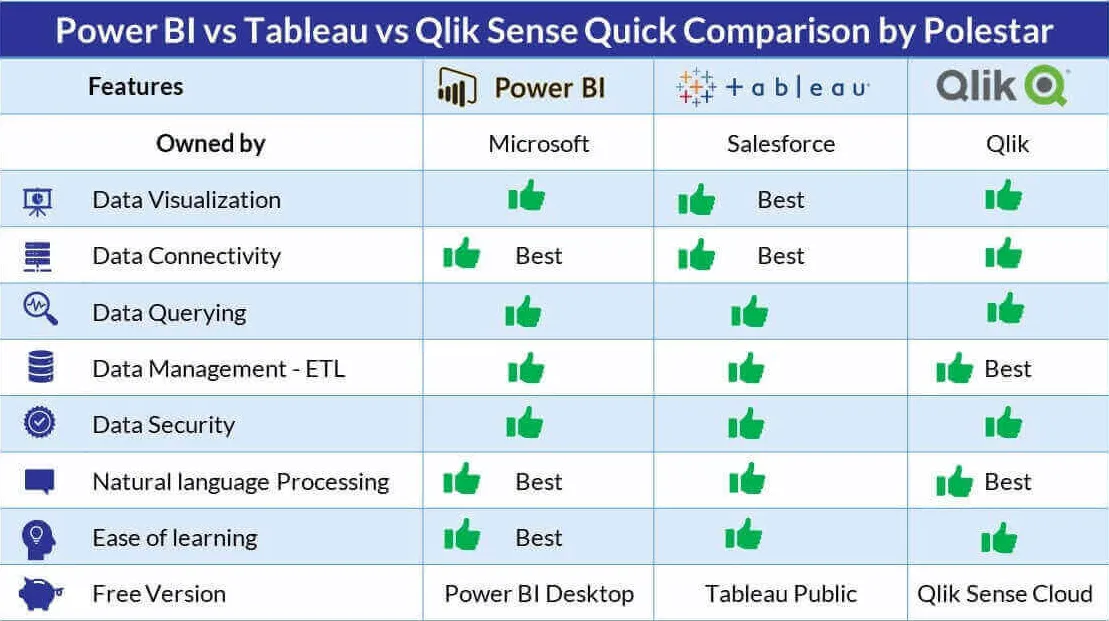 Power BI vs Tableau vs Qlik Sense Quick Comparison by Polestar

| Features | Power BI | +ableau | Qlik |
|---|---|---|---|
| Owned by | Microsoft | Salesforce | Qlik |
| Data Visualization | | Best | |
| Data Connectivity | Best | Best | |
| Data Querying | | | |
| Data Management - ETL | | | Best |
| Data Security | | | |
| Natural language Processing | Best | | Best |
| Ease of learning | Best | | |
| Free Version | Power BI Desktop | Tableau Public | Qlik Sense Cloud |